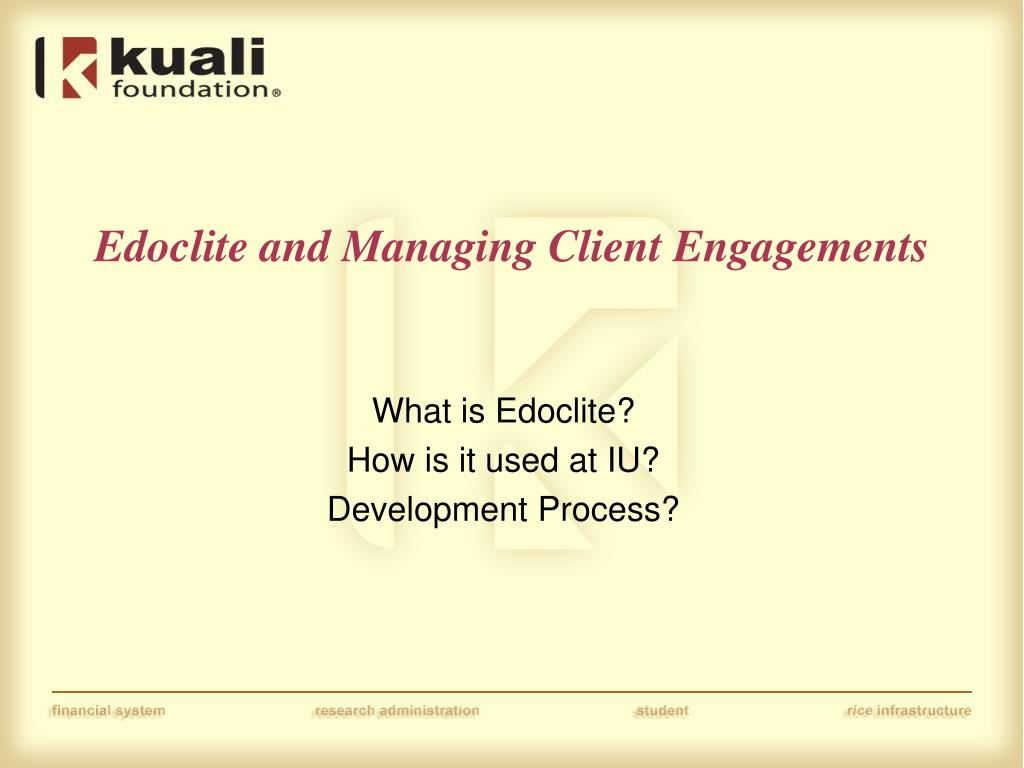 kuali foundation®

Edoclite and Managing Client Engagements

What is Edoclite?
How is it used at IU?
Development Process?

financial system research administration student rice infrastructure